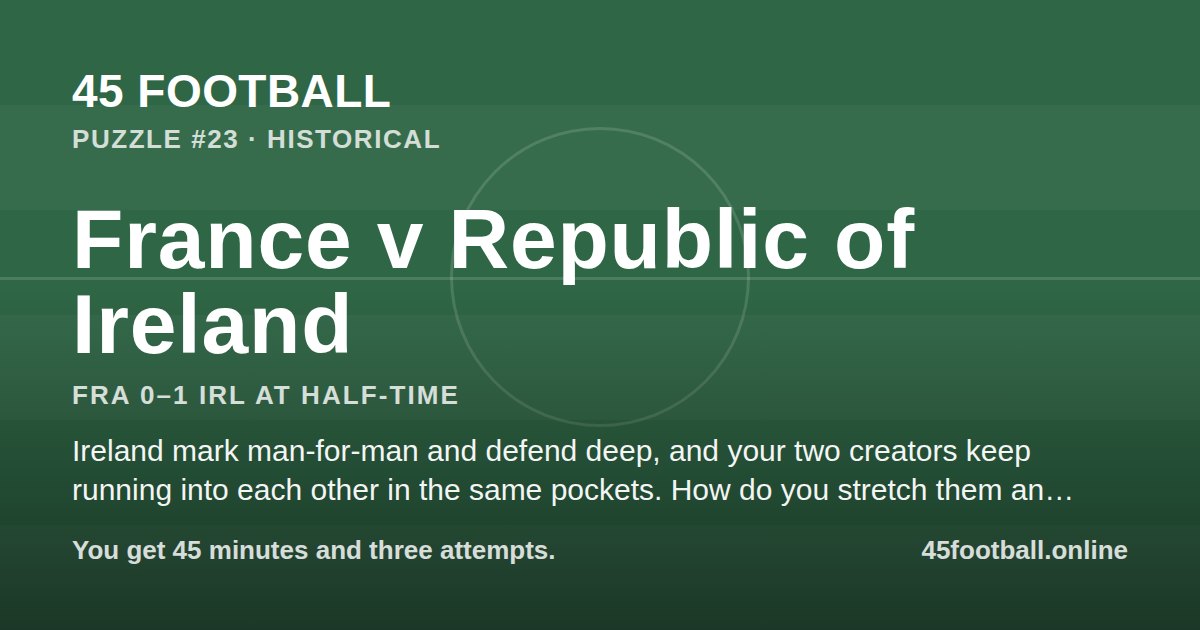 45 FOOTBALL
PUZZLE #23 · HISTORICAL

France v Republic of Ireland

FRA 0–1 IRL AT HALF-TIME

Ireland mark man-for-man and defend deep, and your two creators keep running into each other in the same pockets. How do you stretch them an…

You get 45 minutes and three attempts.

45football.online